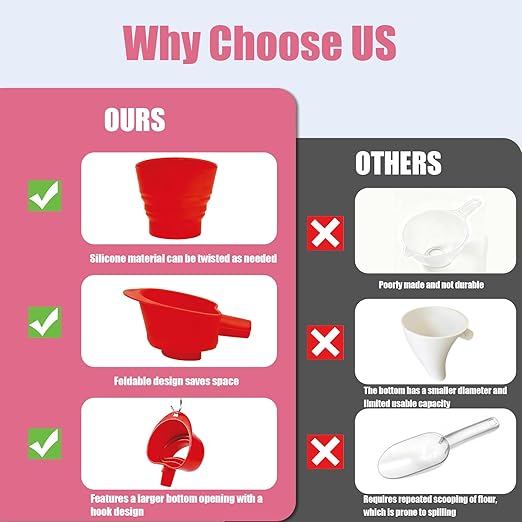 Why Choose US

OURS

Silicone material can be twisted as needed

Foldable design saves space

Features a larger bottom opening with a hook design

OTHERS

Poorly made and not durable

The bottom has a smaller diameter and limited usable capacity

Requires repeated scooping of flour, which is prone to spilling